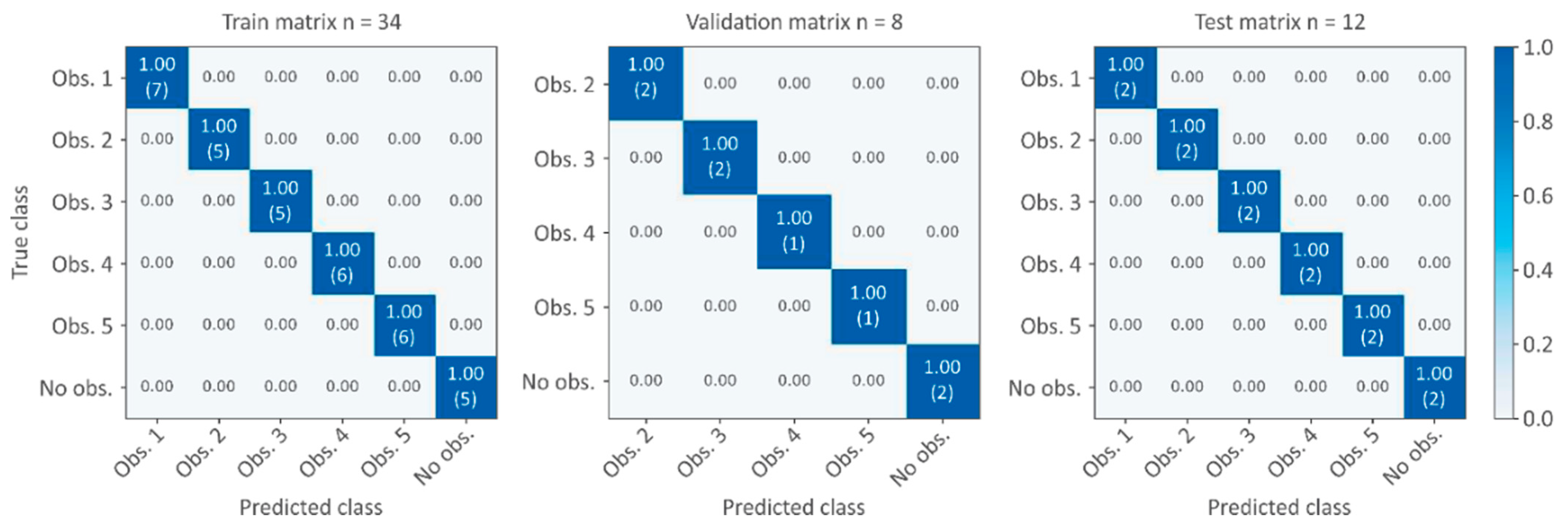 Train matrix n = 34

True class

| | Obs. 1 | Obs. 2 | Obs. 3 | Obs. 4 | Obs. 5 | No obs. |
|---|---|---|---|---|---|---|
| Obs. 1 | 1.00 (7) | 0.00 | 0.00 | 0.00 | 0.00 | 0.00 |
| Obs. 2 | 0.00 | 1.00 (5) | 0.00 | 0.00 | 0.00 | 0.00 |
| Obs. 3 | 0.00 | 0.00 | 1.00 (5) | 0.00 | 0.00 | 0.00 |
| Obs. 4 | 0.00 | 0.00 | 0.00 | 1.00 (6) | 0.00 | 0.00 |
| Obs. 5 | 0.00 | 0.00 | 0.00 | 0.00 | 1.00 (6) | 0.00 |
| No obs. | 0.00 | 0.00 | 0.00 | 0.00 | 0.00 | 1.00 (5) |

Predicted class

Validation matrix n = 8

| | Obs. 2 | Obs. 3 | Obs. 4 | Obs. 5 | No obs. |
|---|---|---|---|---|---|
| Obs. 2 | 1.00 (2) | 0.00 | 0.00 | 0.00 | 0.00 |
| Obs. 3 | 0.00 | 1.00 (2) | 0.00 | 0.00 | 0.00 |
| Obs. 4 | 0.00 | 0.00 | 1.00 (1) | 0.00 | 0.00 |
| Obs. 5 | 0.00 | 0.00 | 0.00 | 1.00 (1) | 0.00 |
| No obs. | 0.00 | 0.00 | 0.00 | 0.00 | 1.00 (2) |

Predicted class

Test matrix n = 12

| | Obs. 1 | Obs. 2 | Obs. 3 | Obs. 4 | Obs. 5 | No obs. |
|---|---|---|---|---|---|---|
| Obs. 1 | 1.00 (2) | 0.00 | 0.00 | 0.00 | 0.00 | 0.00 |
| Obs. 2 | 0.00 | 1.00 (2) | 0.00 | 0.00 | 0.00 | 0.00 |
| Obs. 3 | 0.00 | 0.00 | 1.00 (2) | 0.00 | 0.00 | 0.00 |
| Obs. 4 | 0.00 | 0.00 | 0.00 | 1.00 (2) | 0.00 | 0.00 |
| Obs. 5 | 0.00 | 0.00 | 0.00 | 0.00 | 1.00 (2) | 0.00 |
| No obs. | 0.00 | 0.00 | 0.00 | 0.00 | 0.00 | 1.00 (2) |

Predicted class

1.0
0.8
0.6
0.4
0.2
0.0